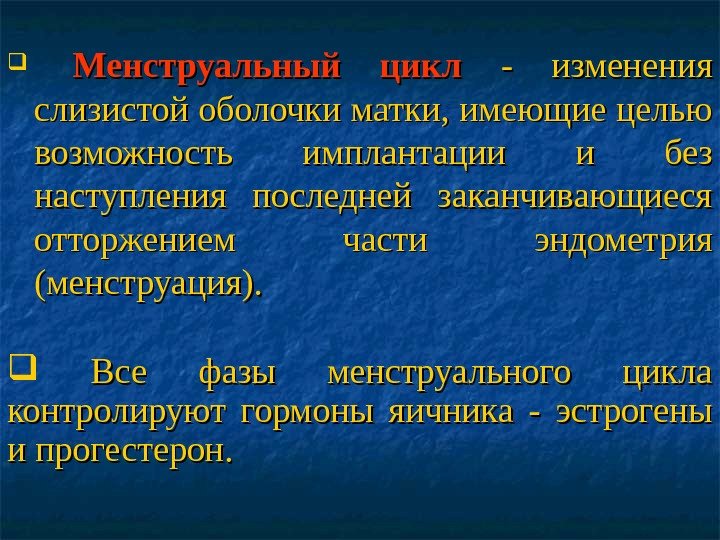 ❑ Менструальный цикл - изменения слизистой оболочки матки, имеющие целью возможность имплантации и без наступления последней заканчивающиеся отторжением части эндометрия (менструация).

❑ Все фазы менструального цикла контролируют гормоны яичника - эстрогены и прогестерон.